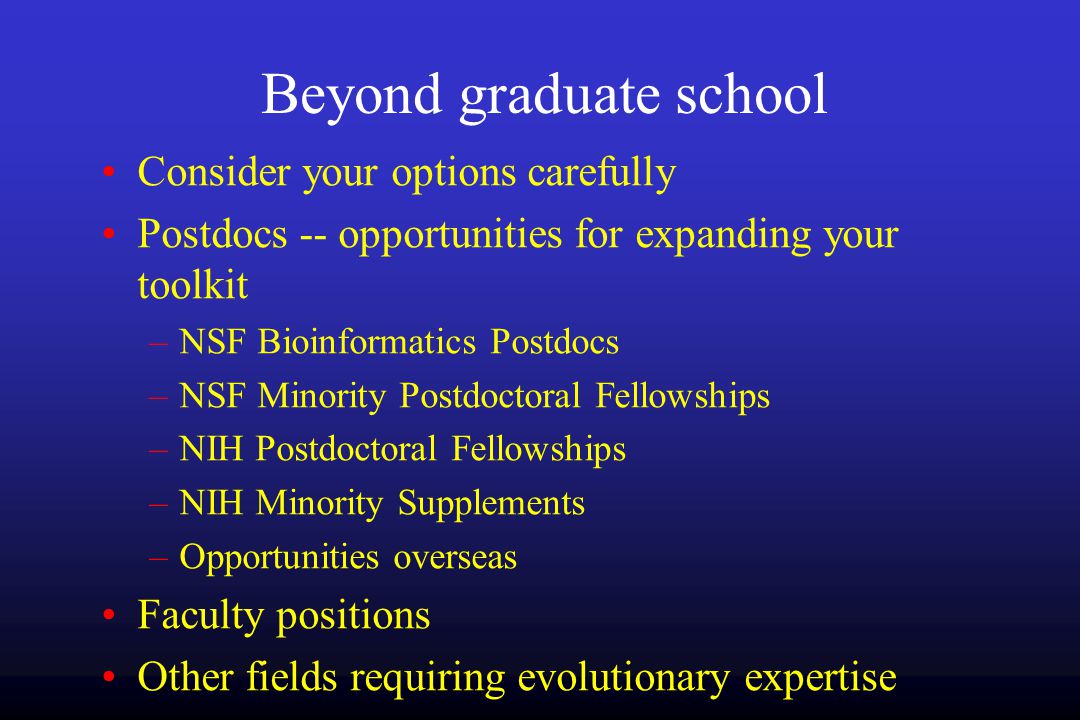 Beyond graduate school

• Consider your options carefully
• Postdocs -- opportunities for expanding your toolkit
  – NSF Bioinformatics Postdocs
  – NSF Minority Postdoctoral Fellowships
  – NIH Postdoctoral Fellowships
  – NIH Minority Supplements
  – Opportunities overseas
• Faculty positions
• Other fields requiring evolutionary expertise